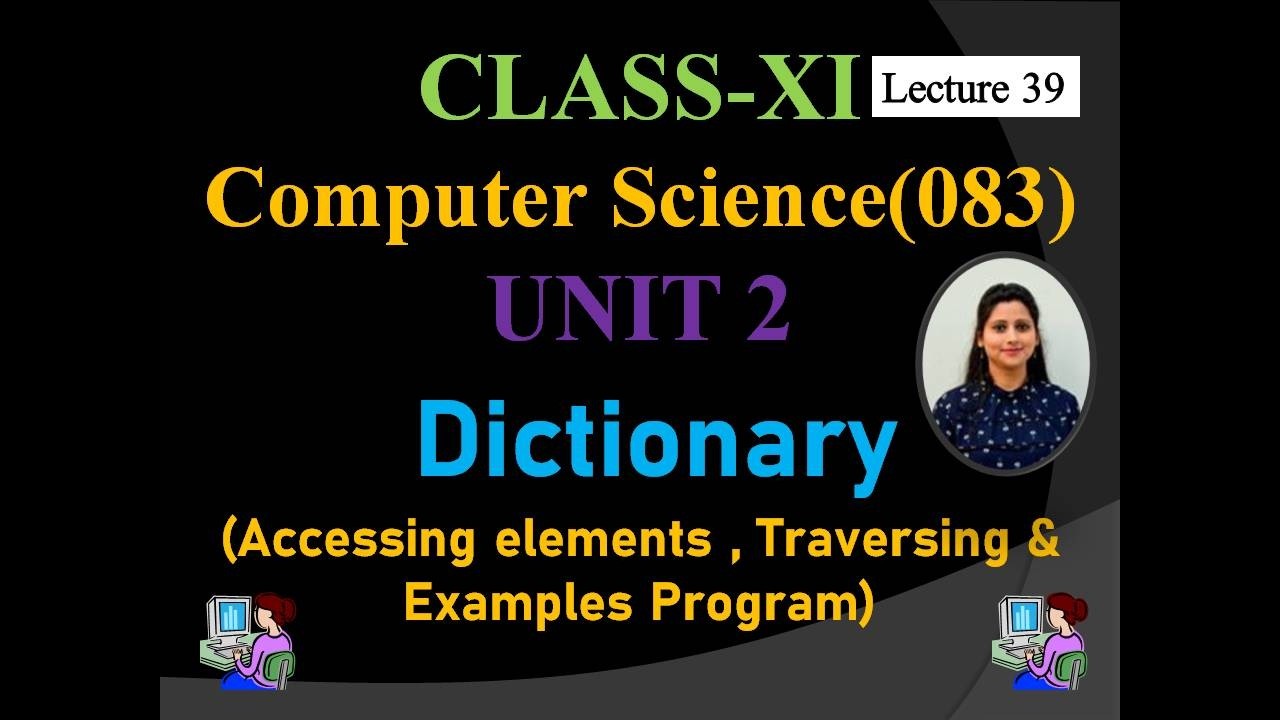 CLASS-XI Lecture 39

Computer Science(083)

UNIT 2

Dictionary

(Accessing elements , Traversing & Examples Program)